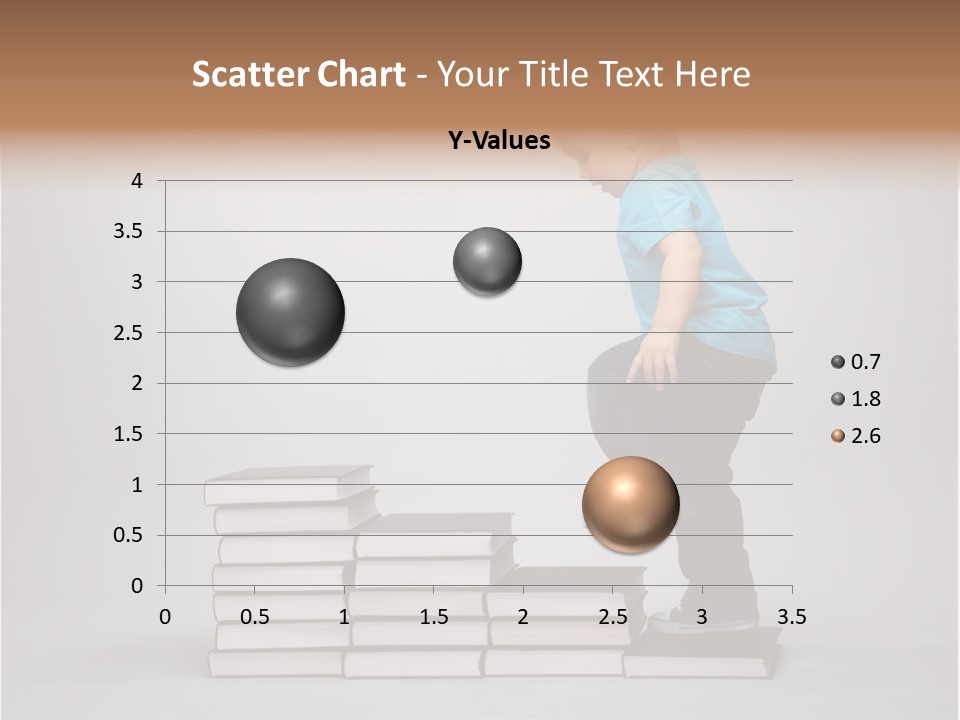 Scatter Chart - Your Title Text Here

Y-Values

4
3.5
3
2.5
2
1.5
1
0.5
0

0 0.5 1 1.5 2 2.5 3 3.5

0.7
1.8
2.6